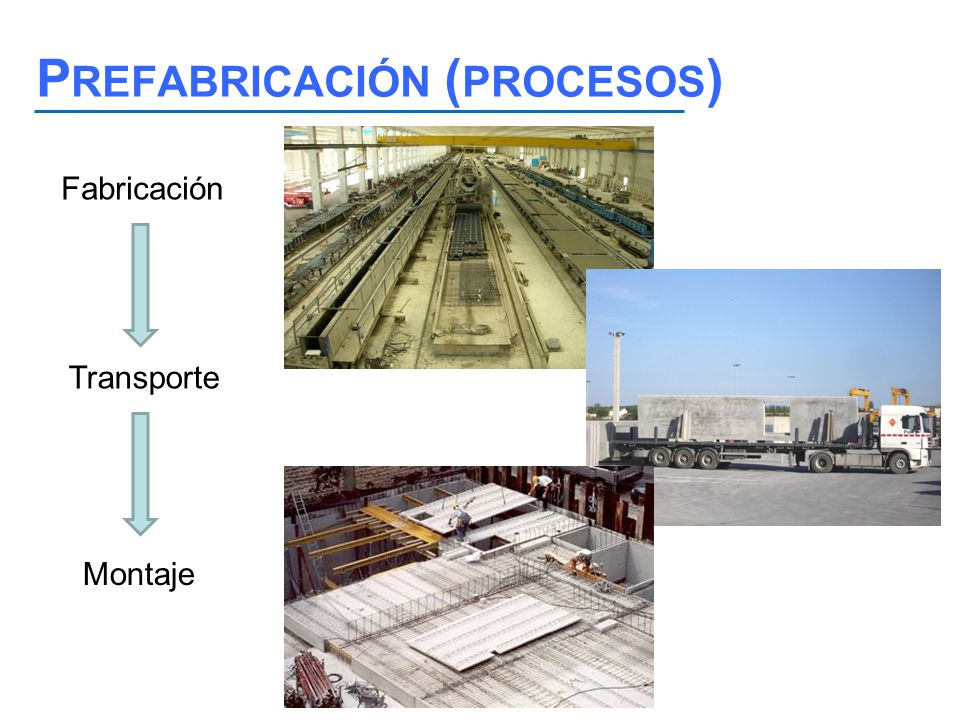 PREFABRICACIÓN (PROCESOS)

Fabricación

Transporte

Montaje